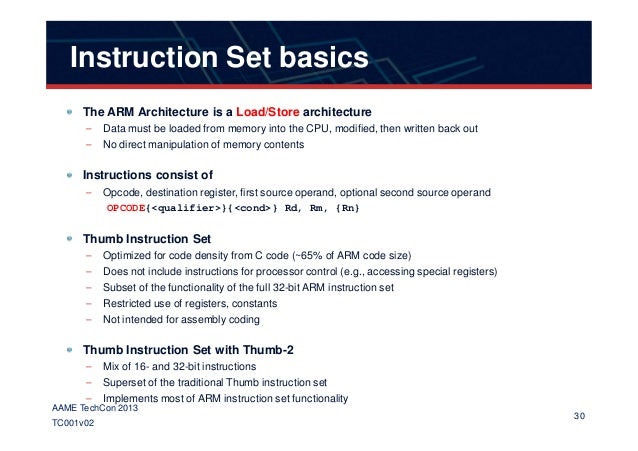 Instruction Set basics

The ARM Architecture is a Load/Store architecture
– Data must be loaded from memory into the CPU, modified, then written back out
– No direct manipulation of memory contents

Instructions consist of
– Opcode, destination register, first source operand, optional second source operand
OPCODE{<qualifier>}{<cond>} Rd, Rm, {Rn}

Thumb Instruction Set
– Optimized for code density from C code (~65% of ARM code size)
– Does not include instructions for processor control (e.g., accessing special registers)
– Subset of the functionality of the full 32-bit ARM instruction set
– Restricted use of registers, constants
– Not intended for assembly coding

Thumb Instruction Set with Thumb-2
– Mix of 16- and 32-bit instructions
– Superset of the traditional Thumb instruction set
– Implements most of ARM instruction set functionality

AAME TechCon 2013
TC001v02
30